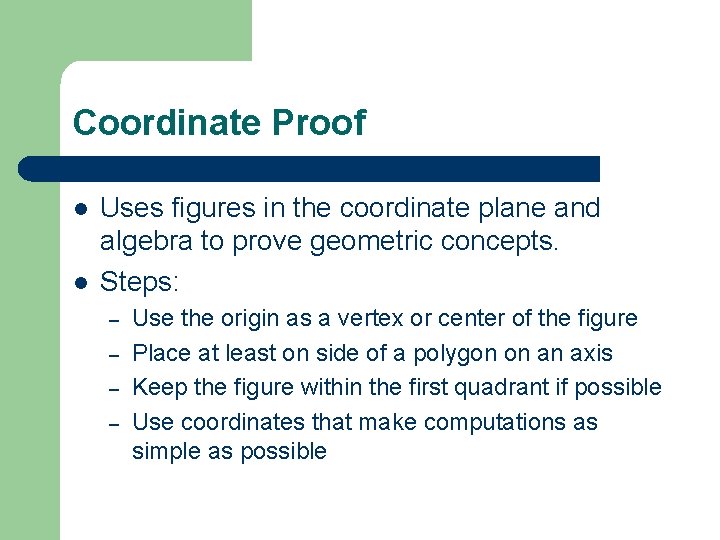 Coordinate Proof

- Uses figures in the coordinate plane and algebra to prove geometric concepts.
- Steps:
  – Use the origin as a vertex or center of the figure
  – Place at least on side of a polygon on an axis
  – Keep the figure within the first quadrant if possible
  – Use coordinates that make computations as simple as possible